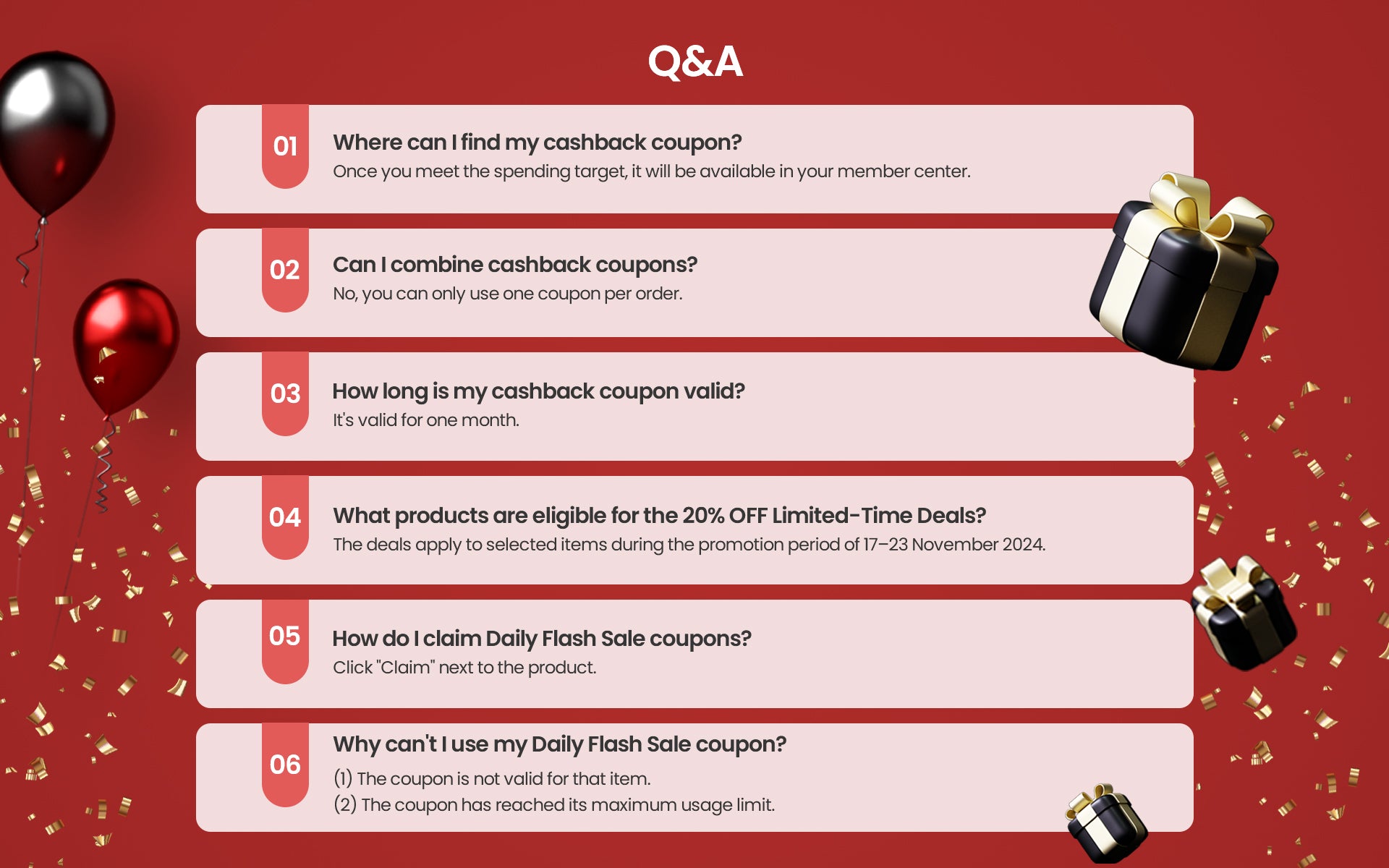 Q&A

01
Where can I find my cashback coupon?
Once you meet the spending target, it will be available in your member center.

02
Can I combine cashback coupons?
No, you can only use one coupon per order.

03
How long is my cashback coupon valid?
It's valid for one month.

04
What products are eligible for the 20% OFF Limited-Time Deals?
The deals apply to selected items during the promotion period of 17–23 November 2024.

05
How do I claim Daily Flash Sale coupons?
Click "Claim" next to the product.

06
Why can't I use my Daily Flash Sale coupon?
(1) The coupon is not valid for that item.
(2) The coupon has reached its maximum usage limit.